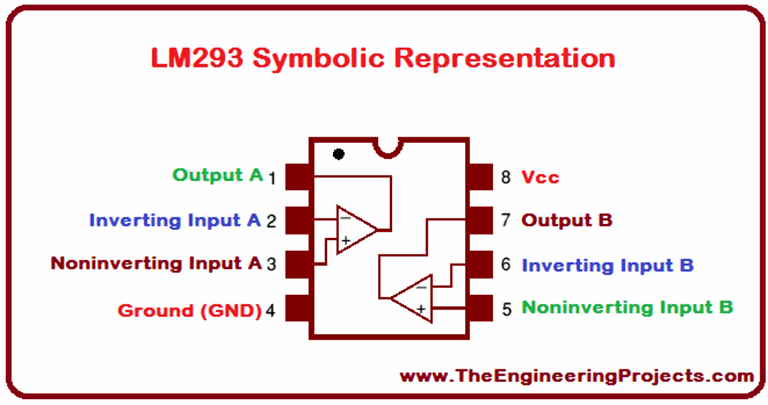 LM293 Symbolic Representation

Output A 1
Inverting Input A 2
Noninverting Input A 3
Ground (GND) 4

8 Vcc
7 Output B
6 Inverting Input B
5 Noninverting Input B

−
+
−
+

www.TheEngineeringProjects.com